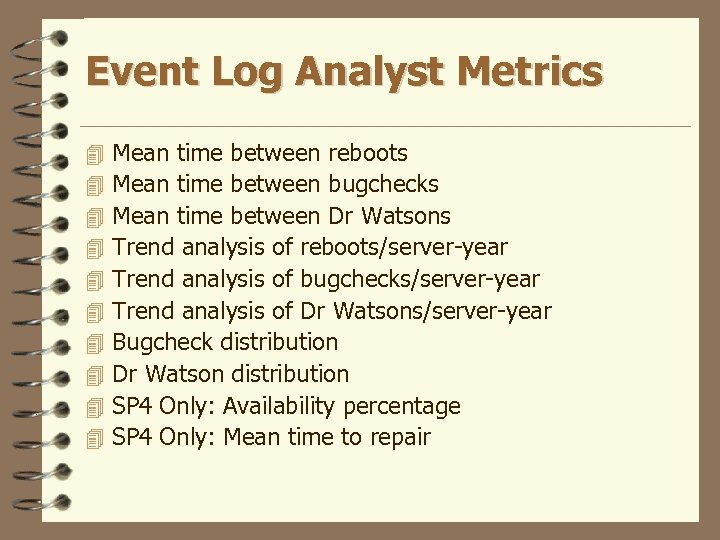 Event Log Analyst Metrics

Mean time between reboots
Mean time between bugchecks
Mean time between Dr Watsons
Trend analysis of reboots/server-year
Trend analysis of bugchecks/server-year
Trend analysis of Dr Watsons/server-year
Bugcheck distribution
Dr Watson distribution
SP4 Only: Availability percentage
SP4 Only: Mean time to repair